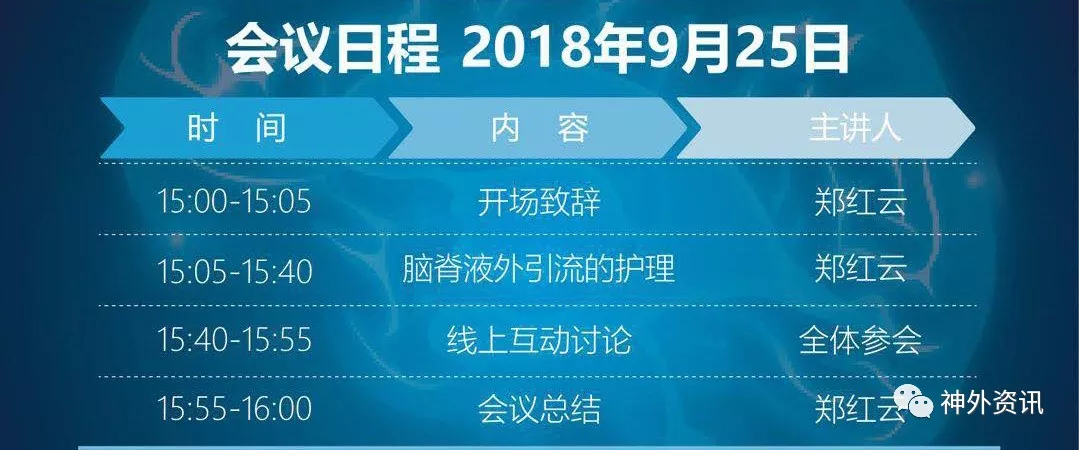 会议日程 2018年9月25日

| 时 间 | 内 容 | 主讲人 |
|---|---|---|
| 15:00-15:05 | 开场致辞 | 郑红云 |
| 15:05-15:40 | 脑脊液外引流的护理 | 郑红云 |
| 15:40-15:55 | 线上互动讨论 | 全体参会 |
| 15:55-16:00 | 会议总结 | 郑红云 |

神外资讯